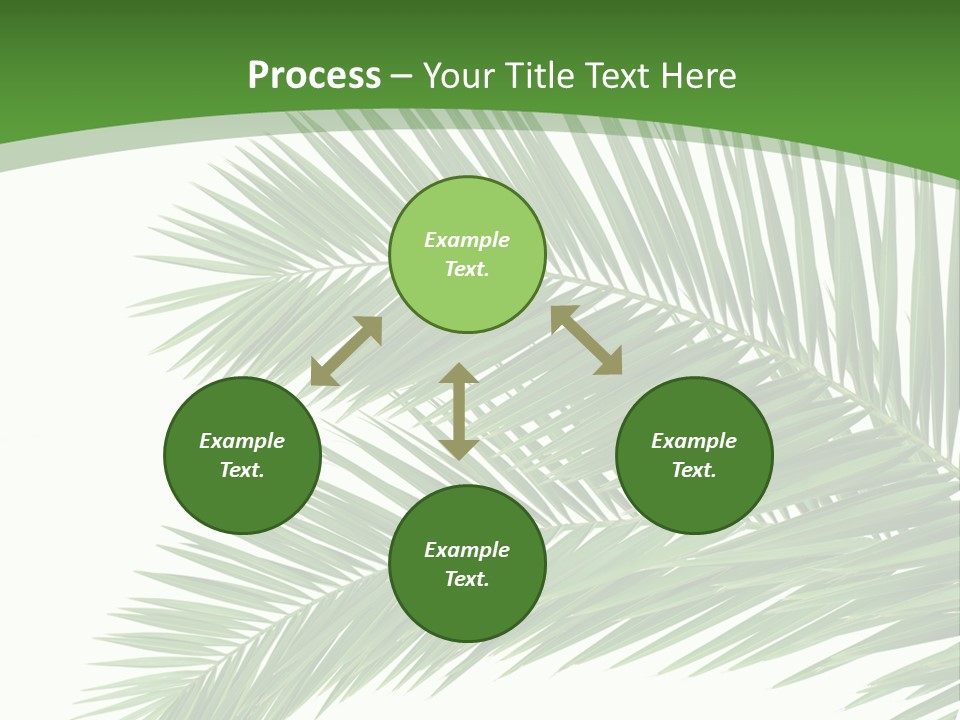 Process – Your Title Text Here

Example Text.

Example Text.

Example Text.

Example Text.